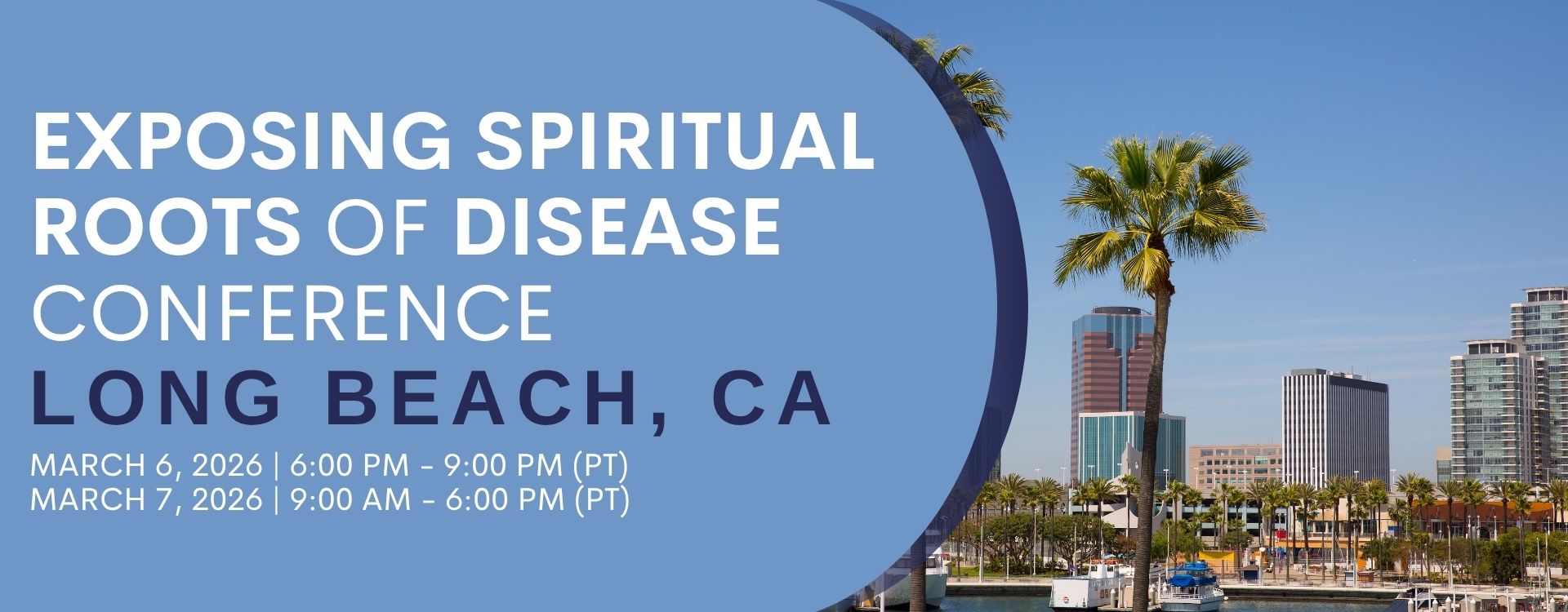 EXPOSING SPIRITUAL ROOTS OF DISEASE CONFERENCE

LONG BEACH, CA

MARCH 6, 2026 | 6:00 PM - 9:00 PM (PT)
MARCH 7, 2026 | 9:00 AM - 6:00 PM (PT)